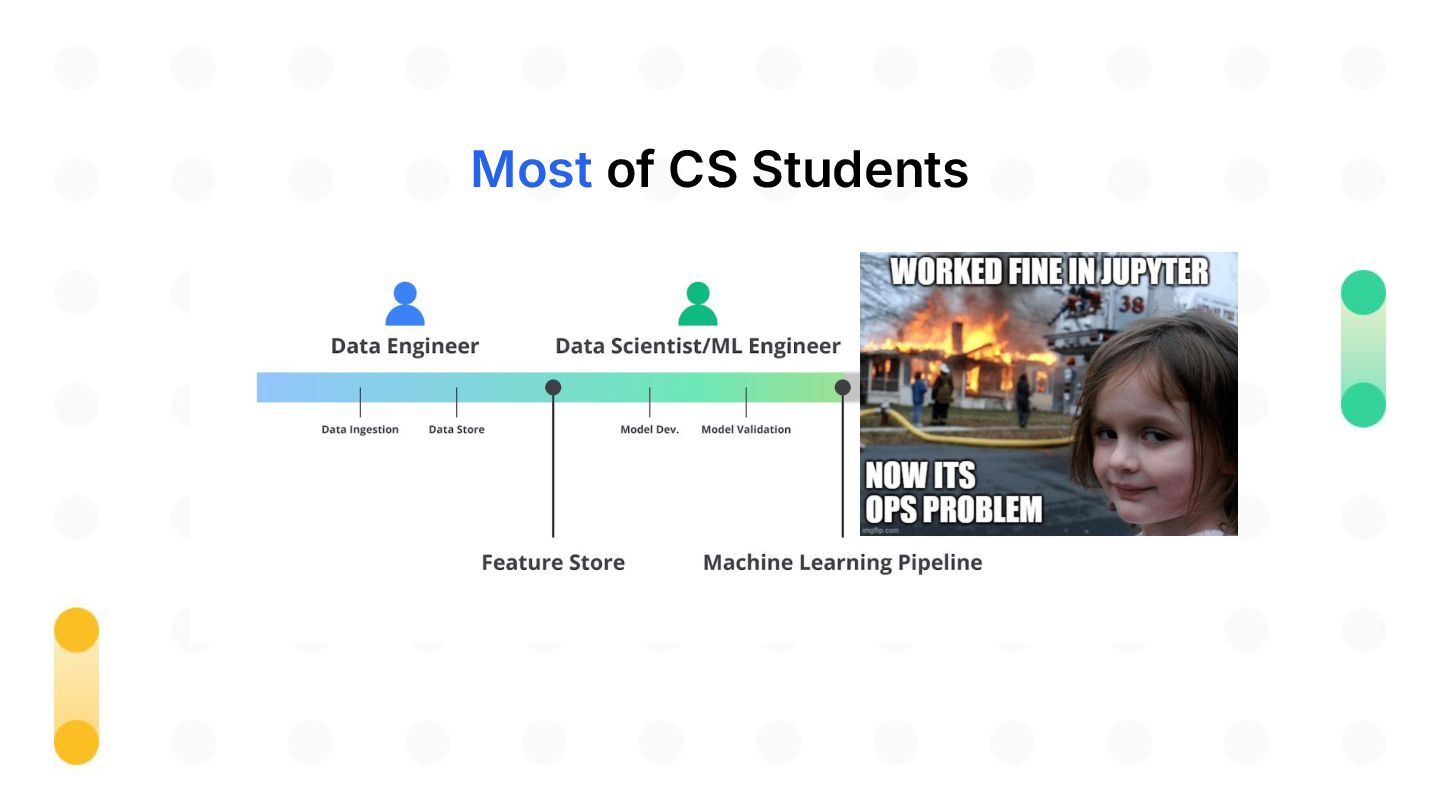 Most of CS Students

Data Engineer

Data Scientist/ML Engineer

Data Ingestion

Data Store

Model Dev.

Model Validation

Feature Store

Machine Learning Pipeline

WORKED FINE IN JUPYTER

38

NOW ITS OPS PROBLEM

imgflip.com